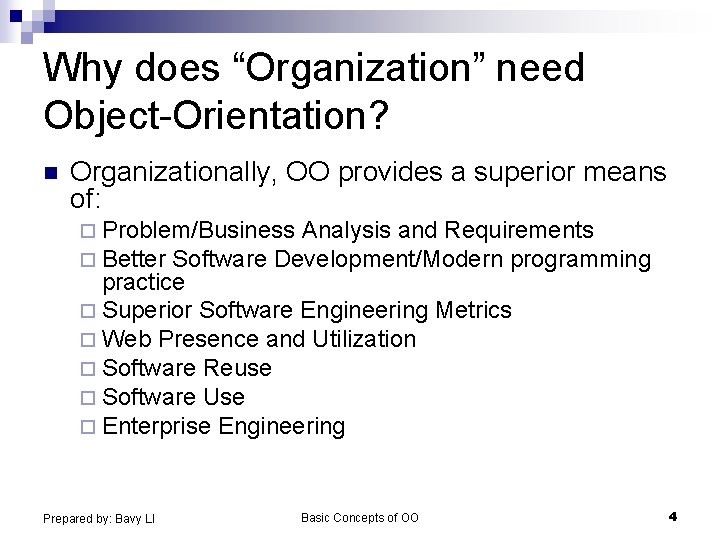 Why does “Organization” need Object-Orientation?

Organizationally, OO provides a superior means of:

Problem/Business Analysis and Requirements

Better Software Development/Modern programming practice

Superior Software Engineering Metrics

Web Presence and Utilization

Software Reuse

Software Use

Enterprise Engineering

Prepared by: Bavy LI

Basic Concepts of OO

4